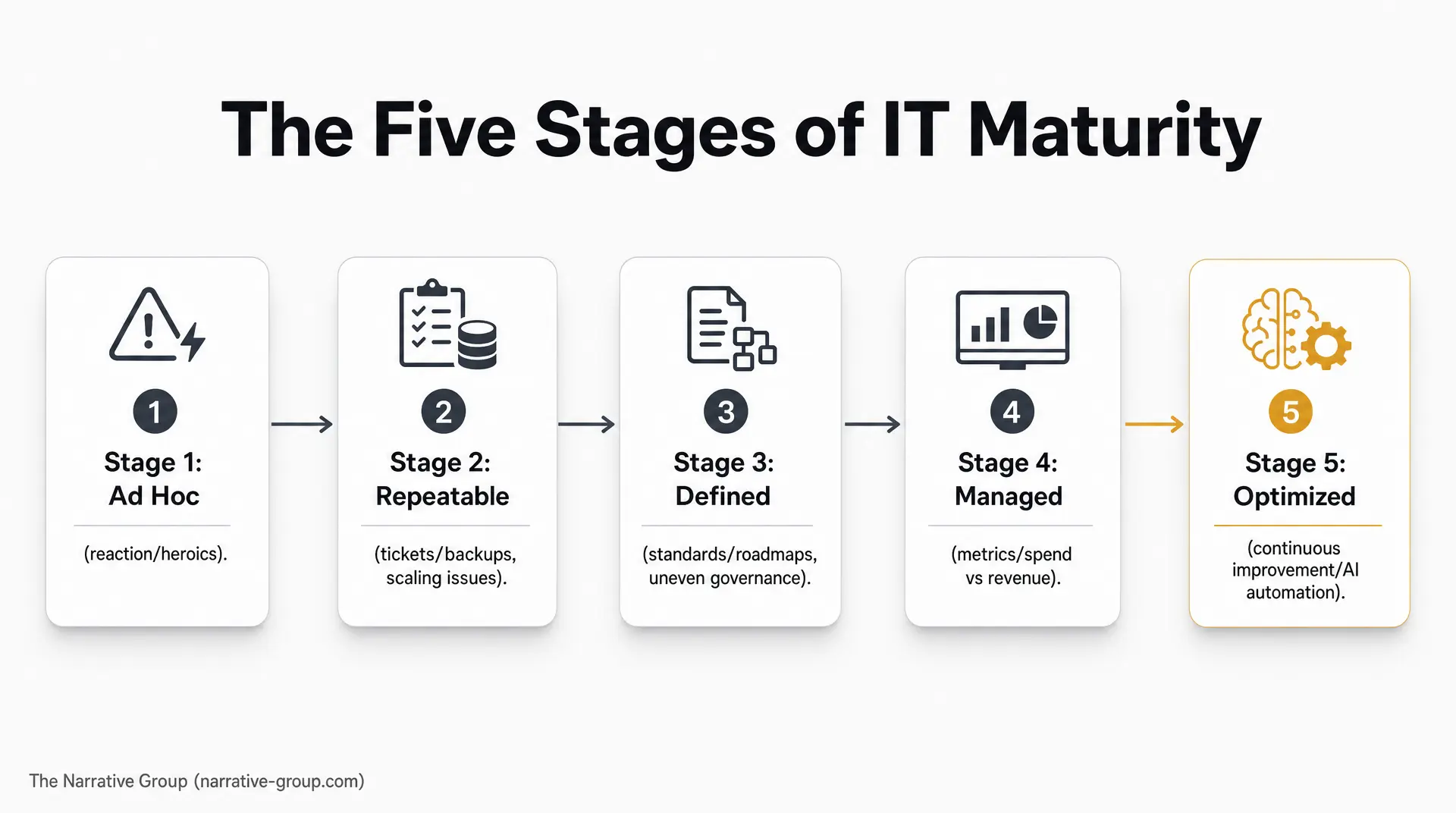 The Five Stages of IT Maturity

1

Stage 1:
Ad Hoc

(reaction/heroics).

2

Stage 2:
Repeatable

(tickets/backups, scaling issues).

3

Stage 3:
Defined

(standards/roadmaps, uneven governance).

4

Stage 4:
Managed

(metrics/spend vs revenue).

5

Stage 5:
Optimized

(continuous improvement/AI automation).

The Narrative Group (narrative-group.com)